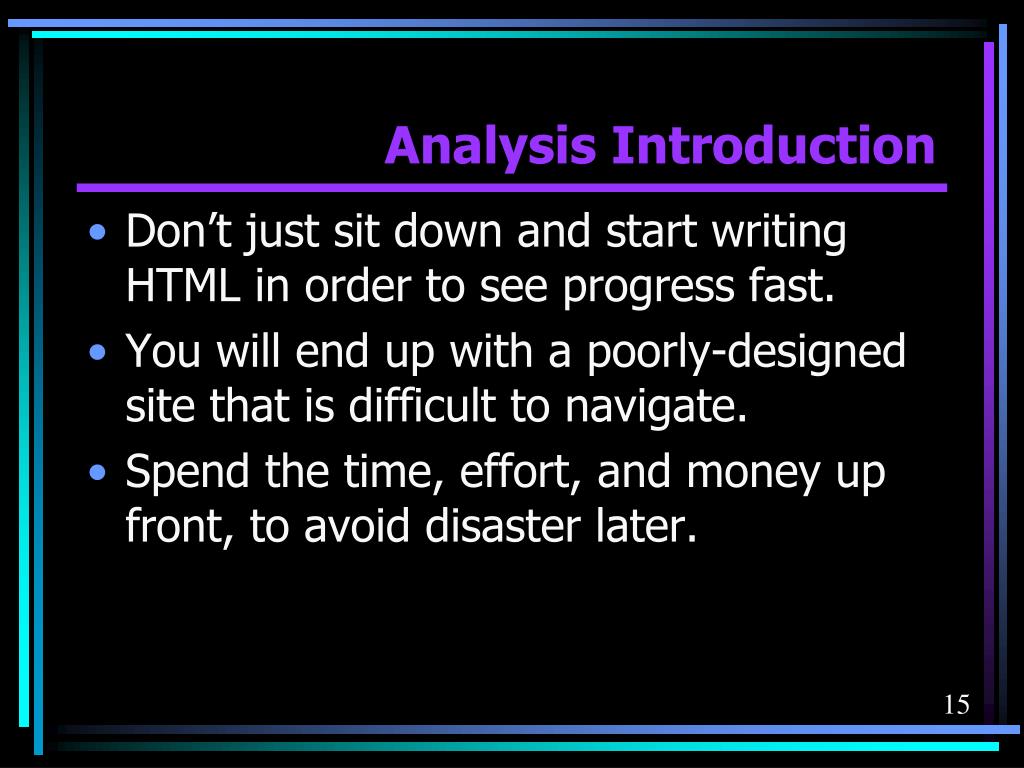 Analysis Introduction

• Don’t just sit down and start writing HTML in order to see progress fast.
• You will end up with a poorly-designed site that is difficult to navigate.
• Spend the time, effort, and money up front, to avoid disaster later.

15